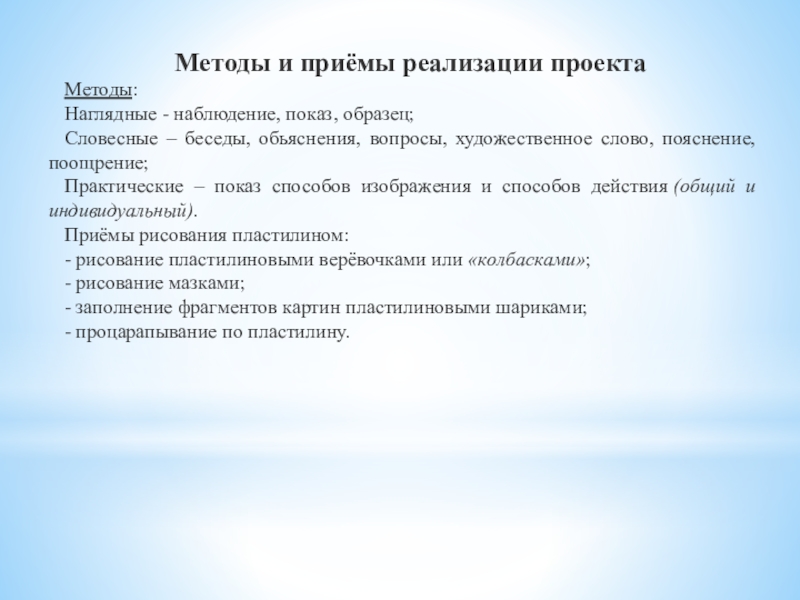 Методы и приёмы реализации проекта

Методы:

Наглядные - наблюдение, показ, образец;

Словесные – беседы, обьяснения, вопросы, художественное слово, пояснение, поощрение;

Практические – показ способов изображения и способов действия (общий и индивидуальный).

Приёмы рисования пластилином:

- рисование пластилиновыми верёвочками или «колбасками»;

- рисование мазками;

- заполнение фрагментов картин пластилиновыми шариками;

- процарапывание по пластилину.